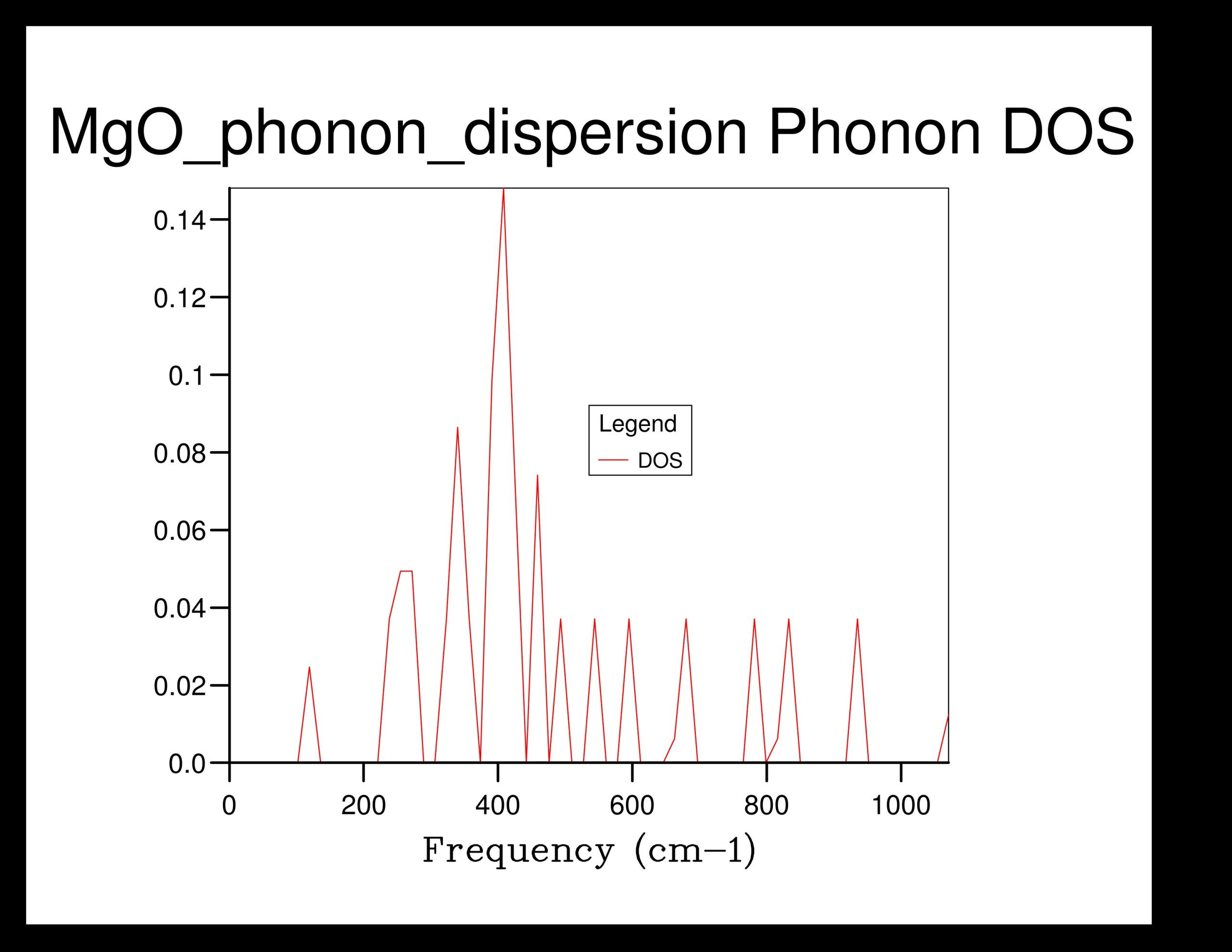 MgO_phonon_dispersion Phonon DOS

0.14
0.12
0.1
0.08
0.06
0.04
0.02
0.0

Legend
DOS

0
200
400
600
800
1000

Frequency (cm−1)